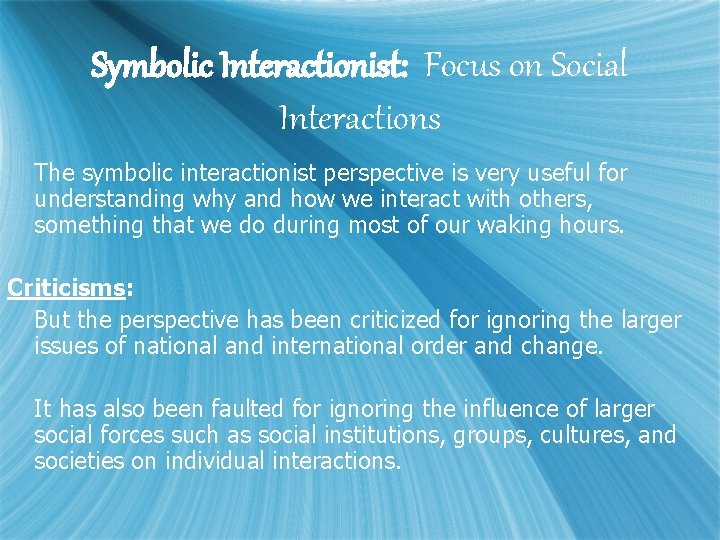 Symbolic Interactionist: Focus on Social Interactions

The symbolic interactionist perspective is very useful for understanding why and how we interact with others, something that we do during most of our waking hours.

Criticisms:

But the perspective has been criticized for ignoring the larger issues of national and international order and change.

It has also been faulted for ignoring the influence of larger social forces such as social institutions, groups, cultures, and societies on individual interactions.